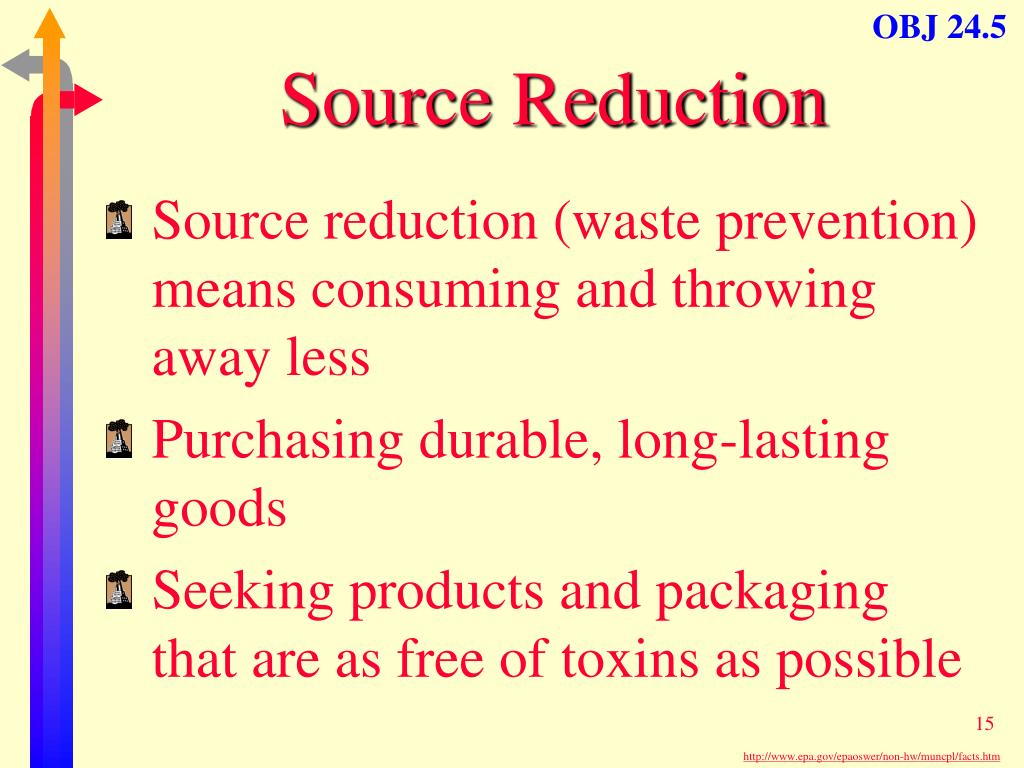 OBJ 24.5

Source Reduction

Source reduction (waste prevention) means consuming and throwing away less

Purchasing durable, long-lasting goods

Seeking products and packaging that are as free of toxins as possible

15

http://www.epa.gov/epaoswer/non-hw/muncpl/facts.htm